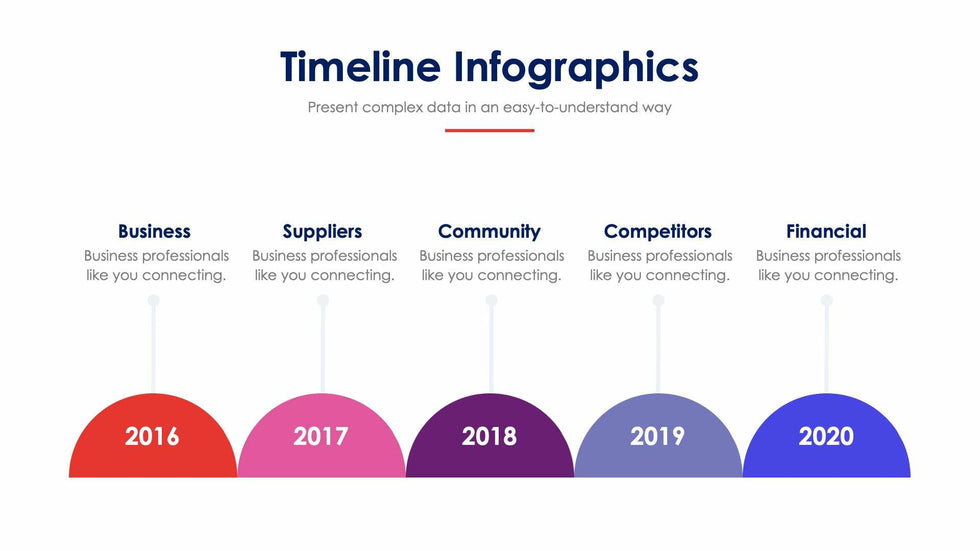 Timeline Infographics

Present complex data in an easy-to-understand way

Business
Business professionals like you connecting.

Suppliers
Business professionals like you connecting.

Community
Business professionals like you connecting.

Competitors
Business professionals like you connecting.

Financial
Business professionals like you connecting.

2016

2017

2018

2019

2020